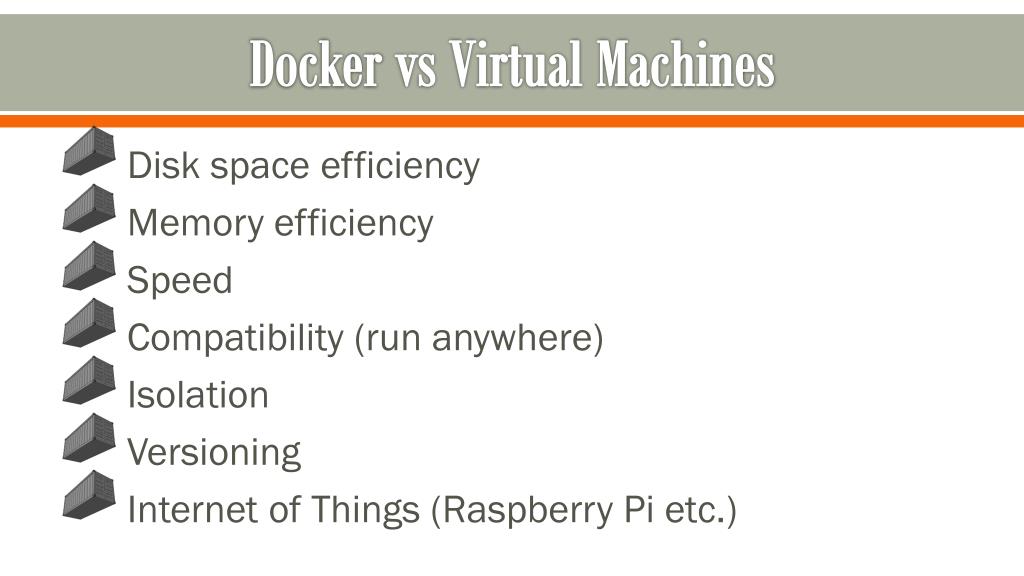 Docker vs Virtual Machines

Disk space efficiency
Memory efficiency
Speed
Compatibility (run anywhere)
Isolation
Versioning
Internet of Things (Raspberry Pi etc.)